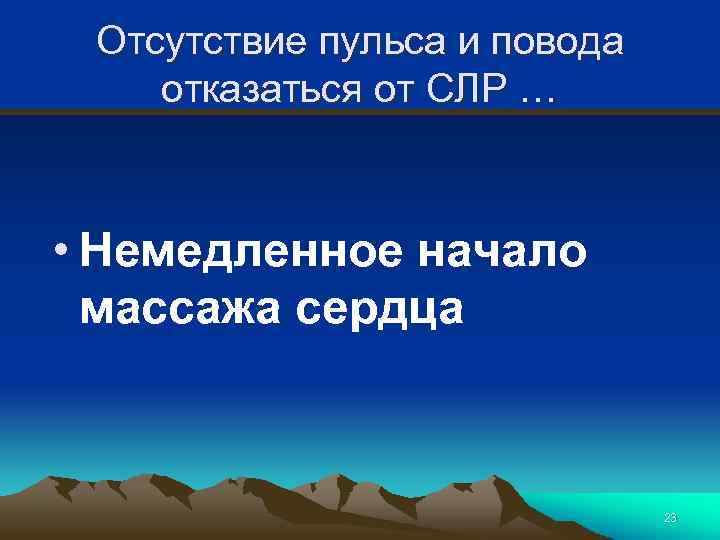 Отсутствие пульса и повода отказаться от СЛР …

• Немедленное начало массажа сердца

23